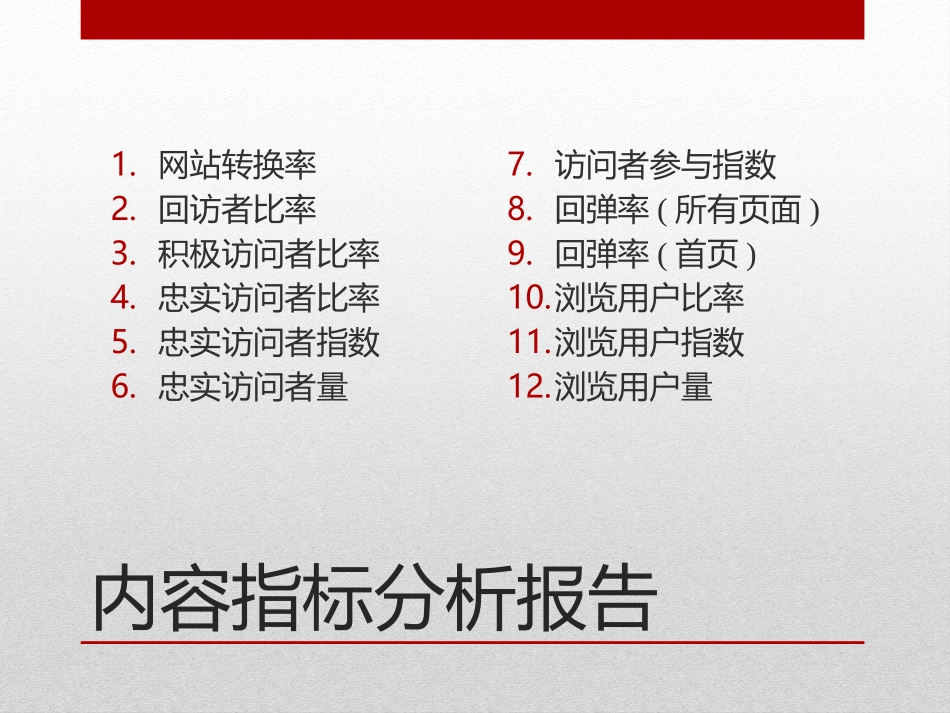 1. 网站转换率
2. 回访者比率
3. 积极访问者比率
4. 忠实访问者比率
5. 忠实访问者指数
6. 忠实访问者量

7. 访问者参与指数
8. 回弹率（所有页面）
9. 回弹率（首页）
10. 浏览用户比率
11. 浏览用户指数
12. 浏览用户量

内容指标分析报告